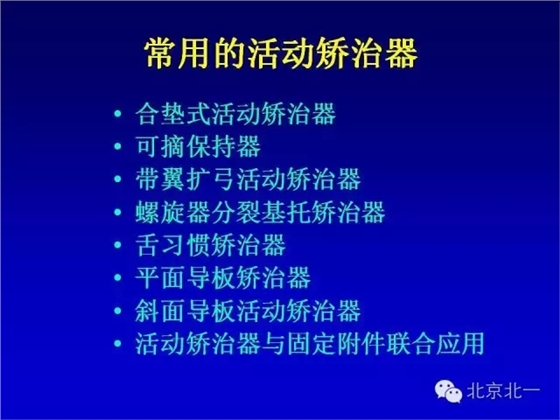 常用的活动矫治器

• 合垫式活动矫治器
• 可摘保持器
• 带翼扩弓活动矫治器
• 螺旋器分裂基托矫治器
• 舌习惯矫治器
• 平面导板矫治器
• 斜面导板活动矫治器
• 活动矫治器与固定附件联合应用

北京北一